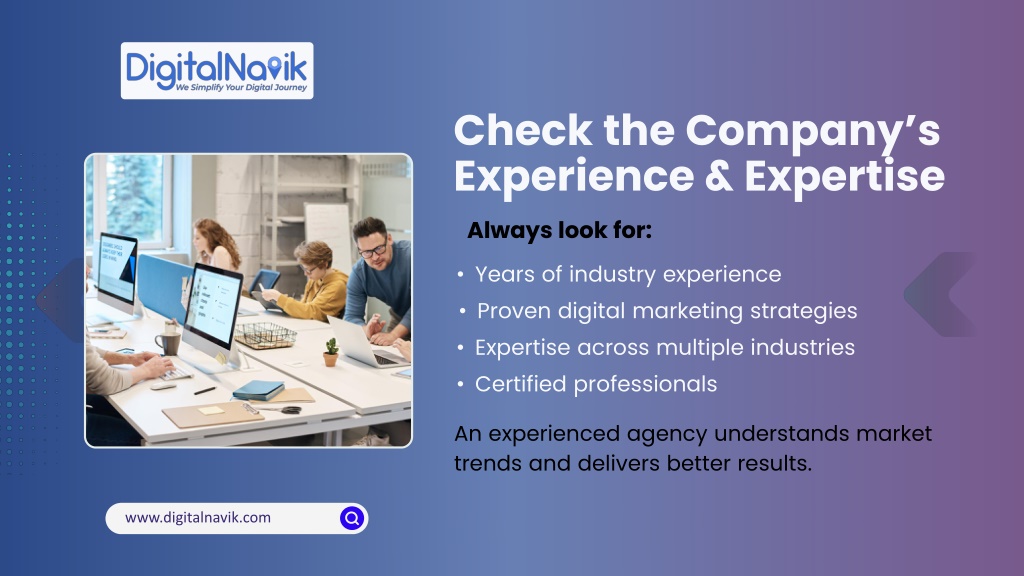 DigitalNavik
We Simplify Your Digital Journey

Check the Company's Experience & Expertise

Always look for:

• Years of industry experience
• Proven digital marketing strategies
• Expertise across multiple industries
• Certified professionals

An experienced agency understands market trends and delivers better results.

www.digitalnavik.com